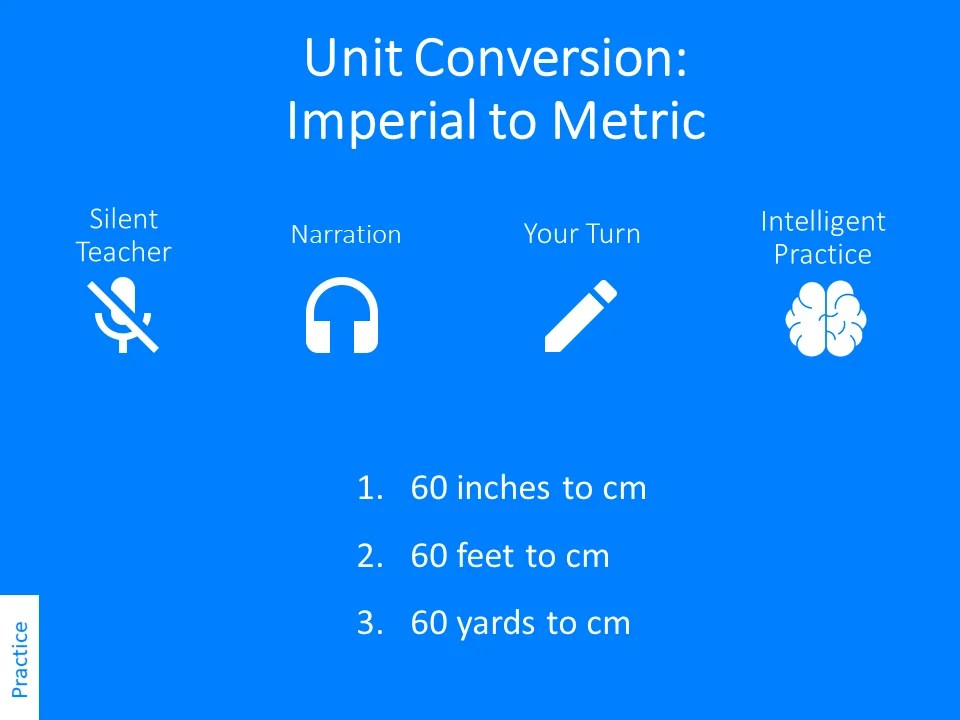 Unit Conversion:
Imperial to Metric

Silent Teacher

Narration

Your Turn

Intelligent Practice

1. 60 inches to cm

2. 60 feet to cm

3. 60 yards to cm

Practice